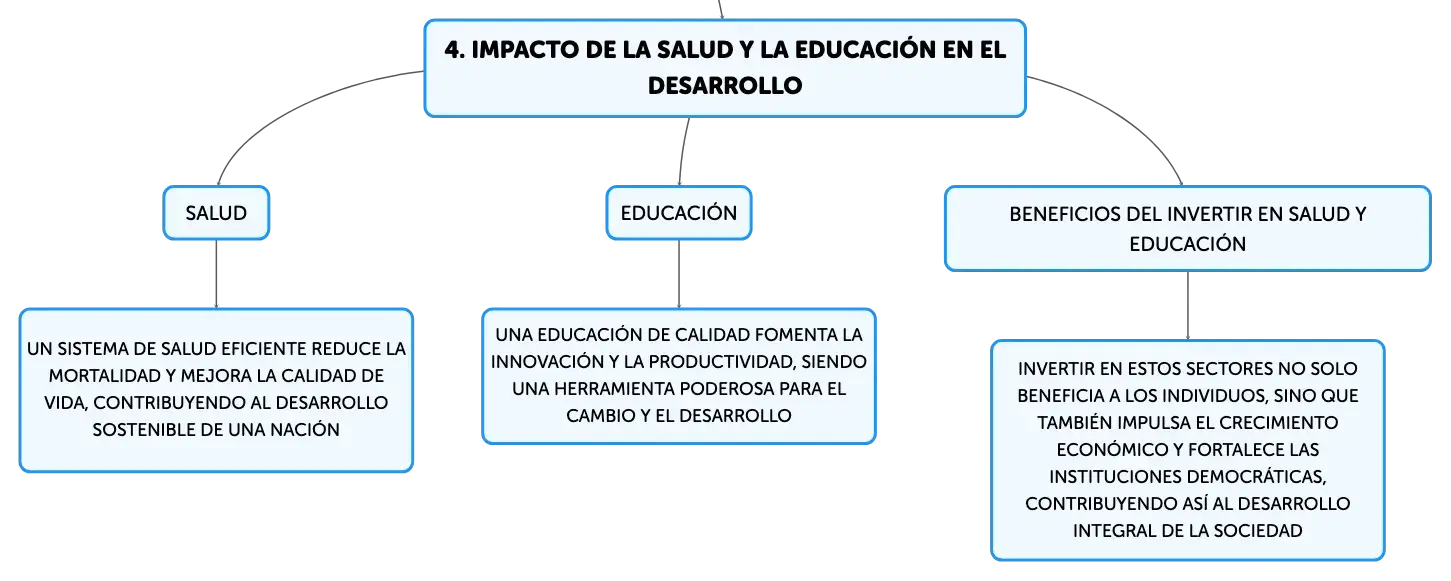 4. IMPACTO DE LA SALUD Y LA EDUCACIÓN EN EL DESARROLLO

SALUD

UN SISTEMA DE SALUD EFICIENTE REDUCE LA MORTALIDAD Y MEJORA LA CALIDAD DE VIDA, CONTRIBUYENDO AL DESARROLLO SOSTENIBLE DE UNA NACIÓN

EDUCACIÓN

UNA EDUCACIÓN DE CALIDAD FOMENTA LA INNOVACIÓN Y LA PRODUCTIVIDAD, SIENDO UNA HERRAMIENTA PODEROSA PARA EL CAMBIO Y EL DESARROLLO

BENEFICIOS DEL INVERTIR EN SALUD Y EDUCACIÓN

INVERTIR EN ESTOS SECTORES NO SOLO BENEFICIA A LOS INDIVIDUOS, SINO QUE TAMBIÉN IMPULSA EL CRECIMIENTO ECONÓMICO Y FORTALECE LAS INSTITUCIONES DEMOCRÁTICAS, CONTRIBUYENDO ASÍ AL DESARROLLO INTEGRAL DE LA SOCIEDAD